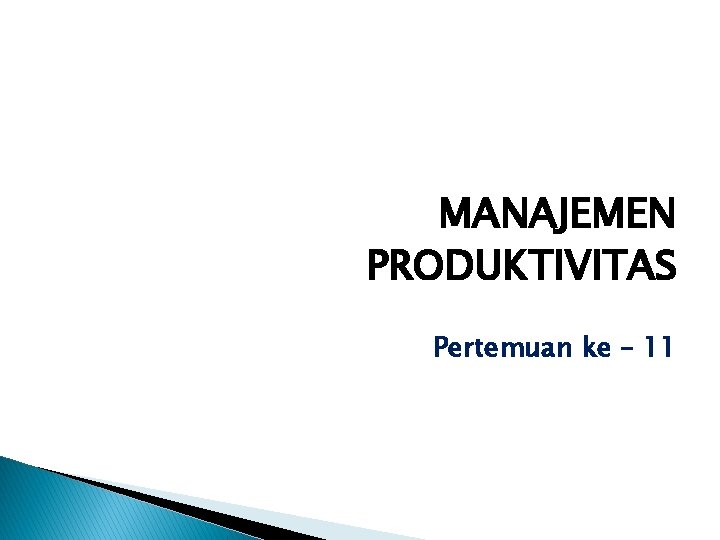 MANAJEMEN PRODUKTIVITAS

Pertemuan ke – 11